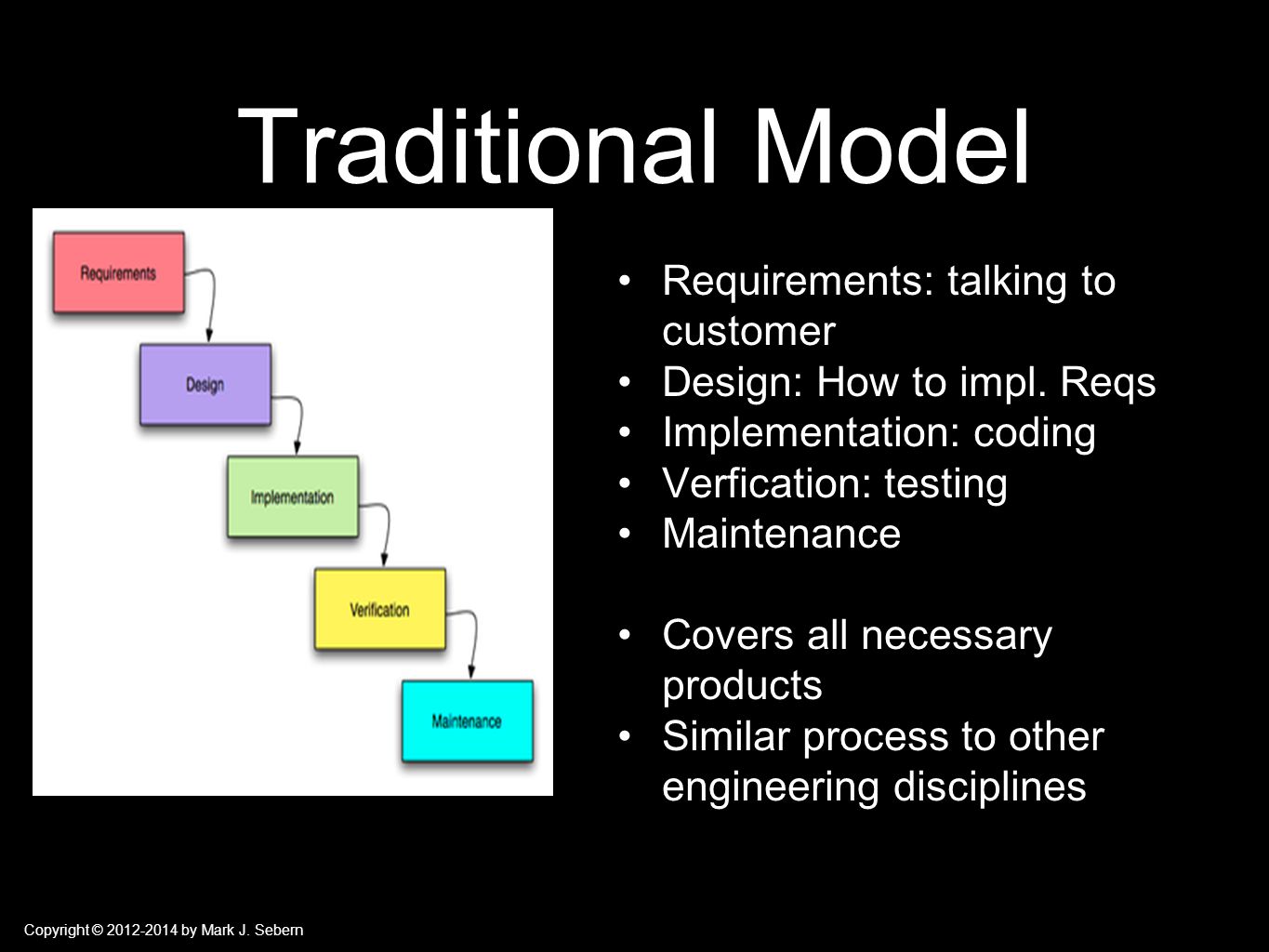 Traditional Model

Requirements

Design

Implementation

Verification

Maintenance

• Requirements: talking to customer
• Design: How to impl. Reqs
• Implementation: coding
• Verfication: testing
• Maintenance

• Covers all necessary products
• Similar process to other engineering disciplines

Copyright © 2012-2014 by Mark J. Sebern